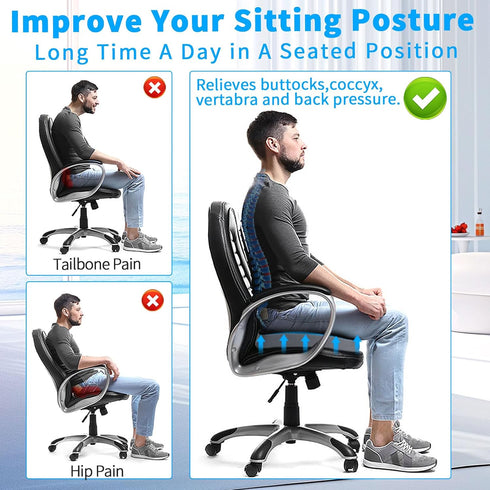 Improve Your Sitting Posture
Long Time A Day in A Seated Position

Tailbone Pain

Hip Pain

Relieves buttocks,coccyx, vertabra and back pressure.